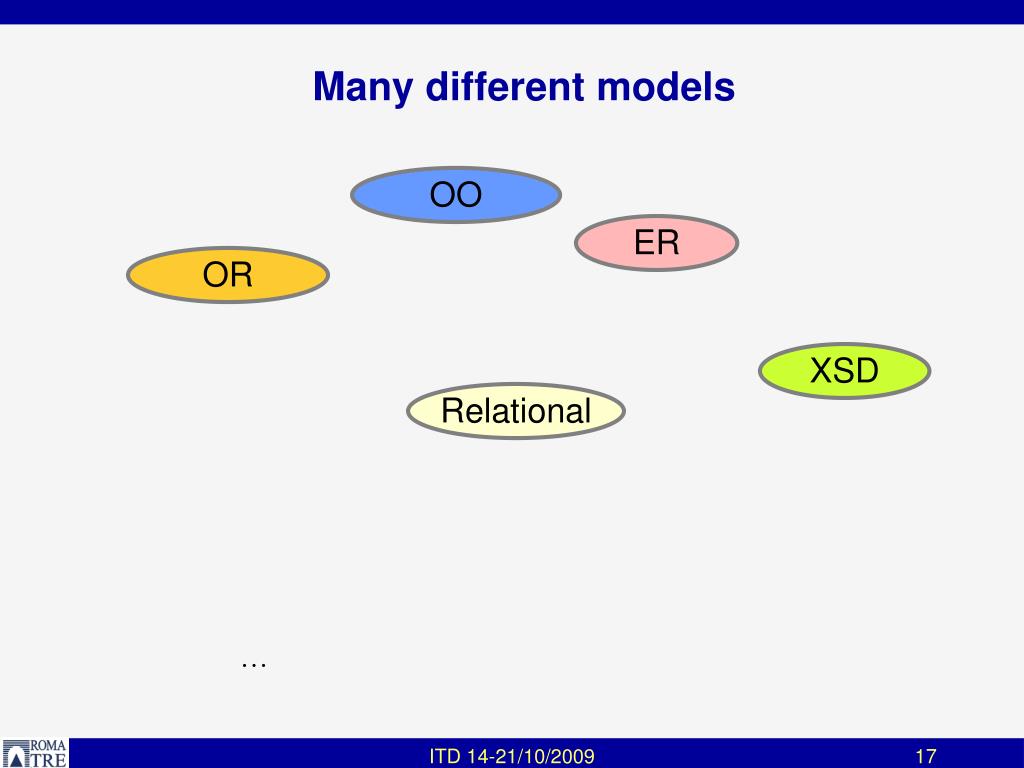 Many different models

OO

ER

OR

XSD

Relational

…

ROMA TRE

ITD 14-21/10/2009

17